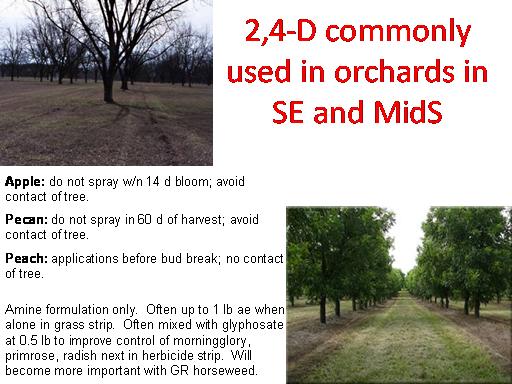 2,4-D commonly used in orchards in SE and MidS

Apple: do not spray w/n 14 d bloom; avoid contact of tree.

Pecan: do not spray in 60 d of harvest; avoid contact of tree.

Peach: applications before bud break; no contact of tree.

Amine formulation only. Often up to 1 lb ae when alone in grass strip. Often mixed with glyphosate at 0.5 lb to improve control of morningglory, primrose, radish next in herbicide strip. Will become more important with GR horseweed.